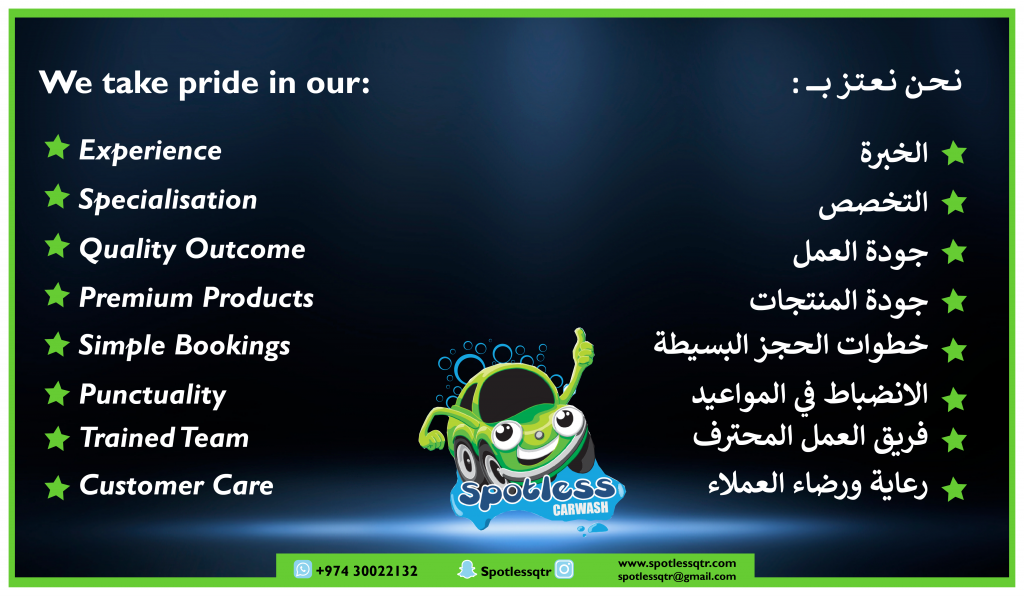 We take pride in our:

Experience
Specialisation
Quality Outcome
Premium Products
Simple Bookings
Punctuality
Trained Team
Customer Care

نحن نعتز بـ :

الخبرة
التخصص
جودة العمل
جودة المنتجات
خطوات الحجز البسيطة
الانضباط في المواعيد
فريق العمل المحترف
رعاية ورضاء العملاء

Spotless CARWASH

+974 30022132 Spotlessqtr www.spotlessqtr.com spotlessqtr@gmail.com